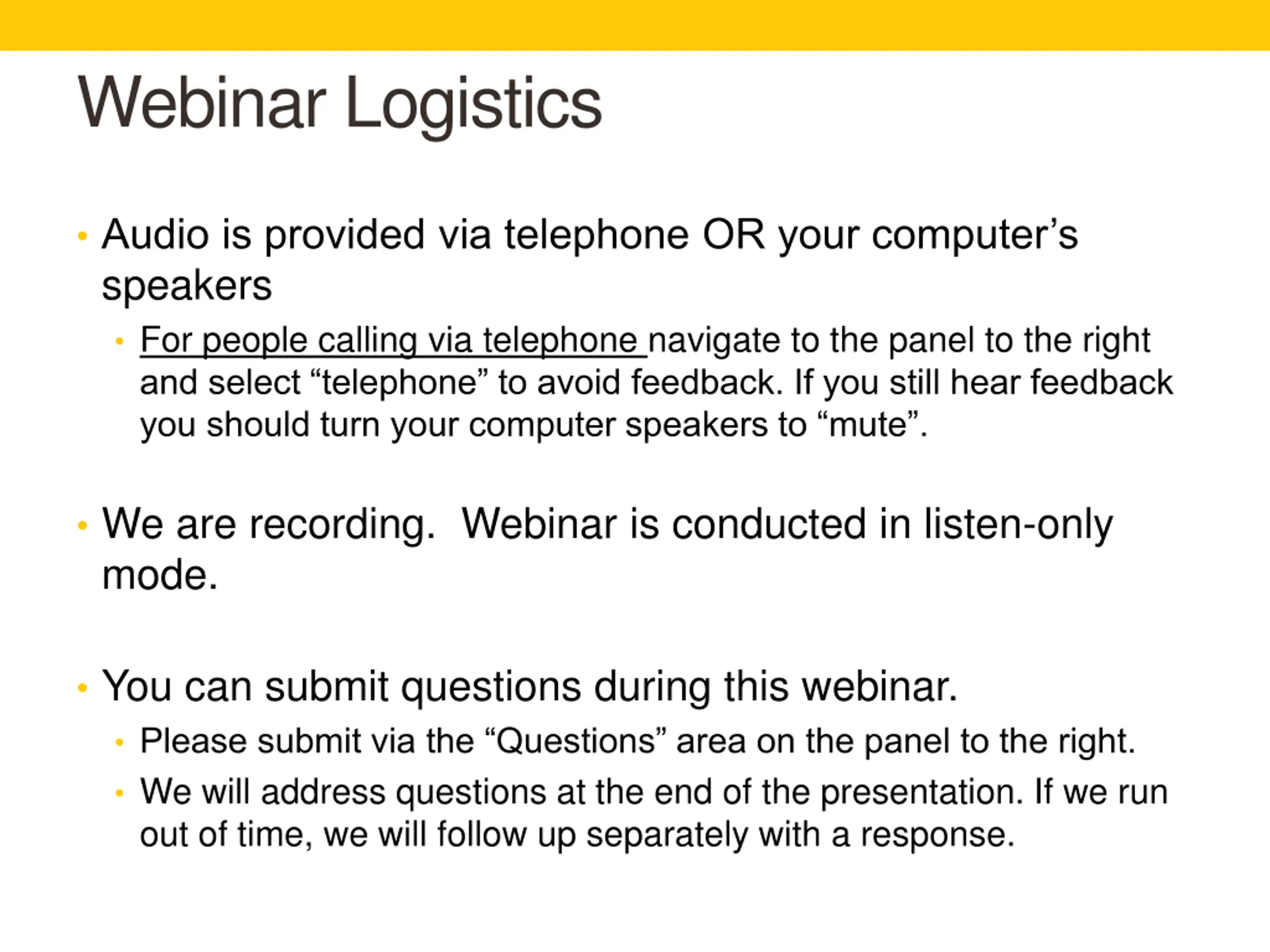 Webinar Logistics

• Audio is provided via telephone OR your computer's speakers
  • For people calling via telephone navigate to the panel to the right and select "telephone" to avoid feedback. If you still hear feedback you should turn your computer speakers to "mute".

• We are recording.  Webinar is conducted in listen-only mode.

• You can submit questions during this webinar.
  • Please submit via the "Questions" area on the panel to the right.
  • We will address questions at the end of the presentation. If we run out of time, we will follow up separately with a response.